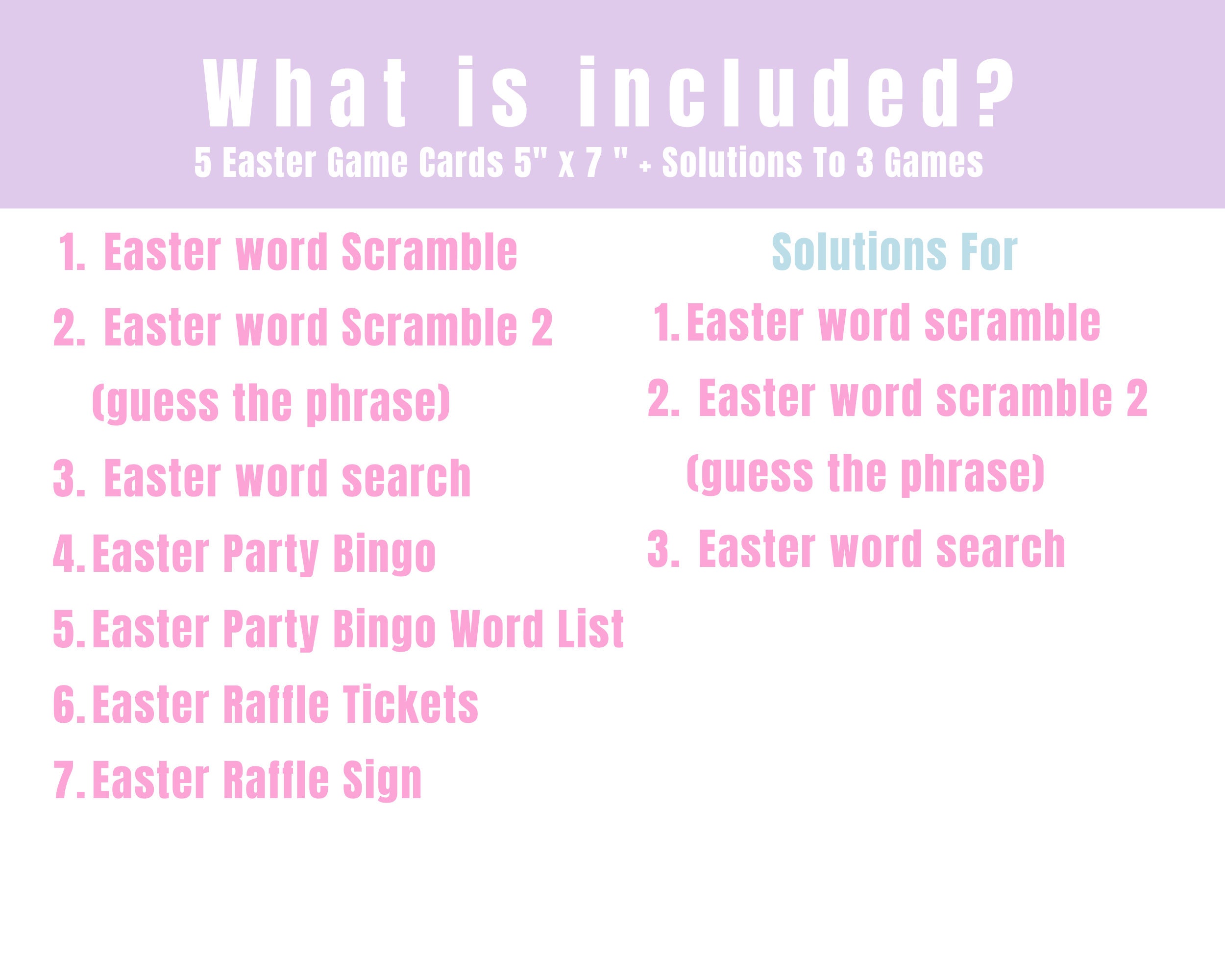 What is included?
5 Easter Game Cards 5" x 7 " + Solutions To 3 Games

1. Easter word Scramble
2. Easter word Scramble 2 (guess the phrase)
3. Easter word search
4. Easter Party Bingo
5. Easter Party Bingo Word List
6. Easter Raffle Tickets
7. Easter Raffle Sign

Solutions For
1. Easter word scramble
2. Easter word scramble 2 (guess the phrase)
3. Easter word search